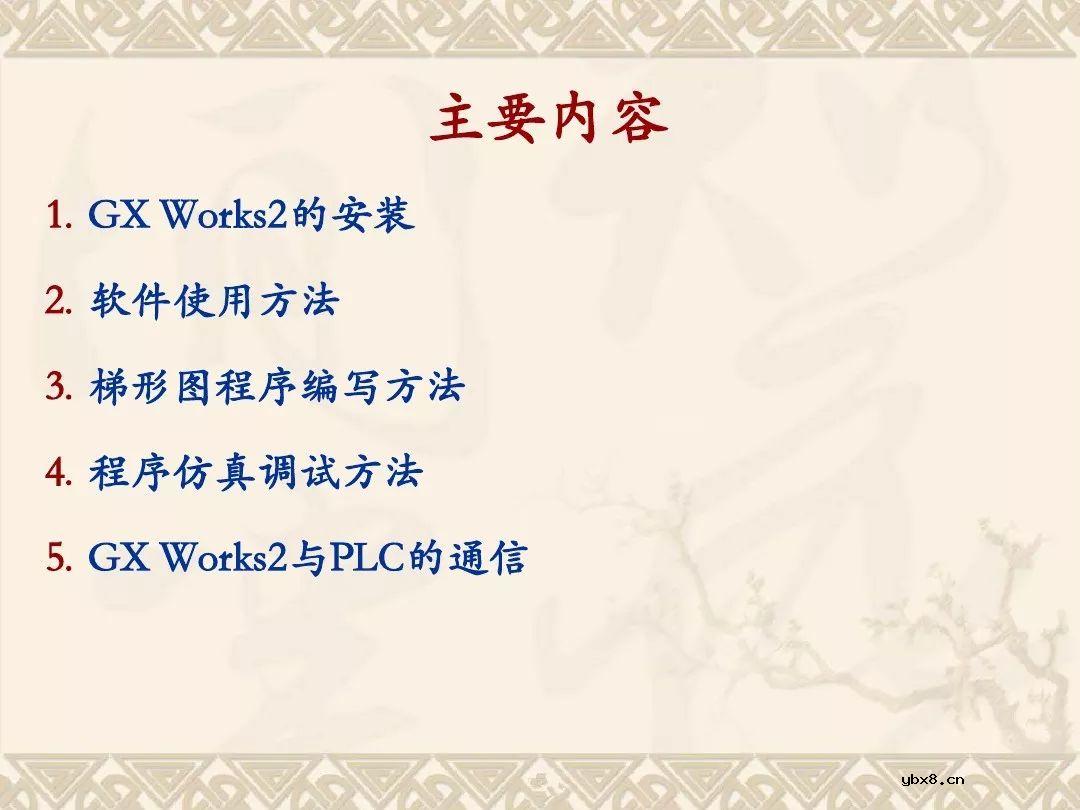 主要内容

1. GX Works2的安装

2. 软件使用方法

3. 梯形图程序编写方法

4. 程序仿真调试方法

5. GX Works2与PLC的通信

ybx8.cn